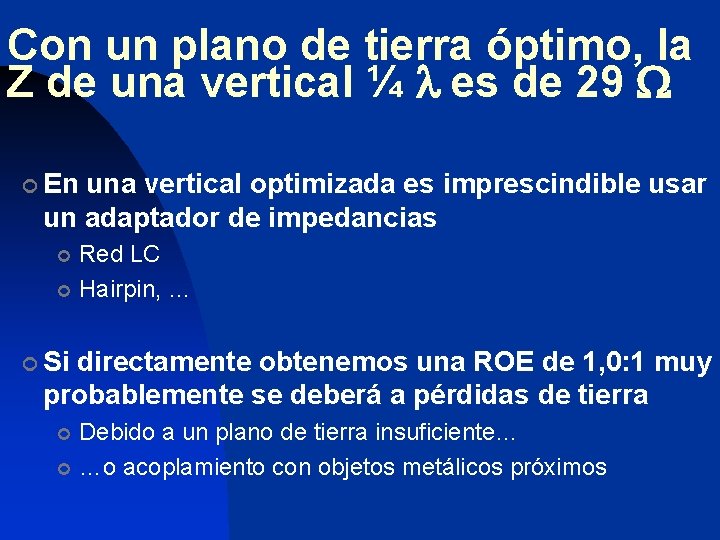 Con un plano de tierra óptimo, la Z de una vertical ¼ $\lambda$ es de 29 $\Omega$

En una vertical optimizada es imprescindible usar un adaptador de impedancias

Red LC

Hairpin, …

Si directamente obtenemos una ROE de 1,0:1 muy probablemente se deberá a pérdidas de tierra

Debido a un plano de tierra insuficiente…

…o acoplamiento con objetos metálicos próximos